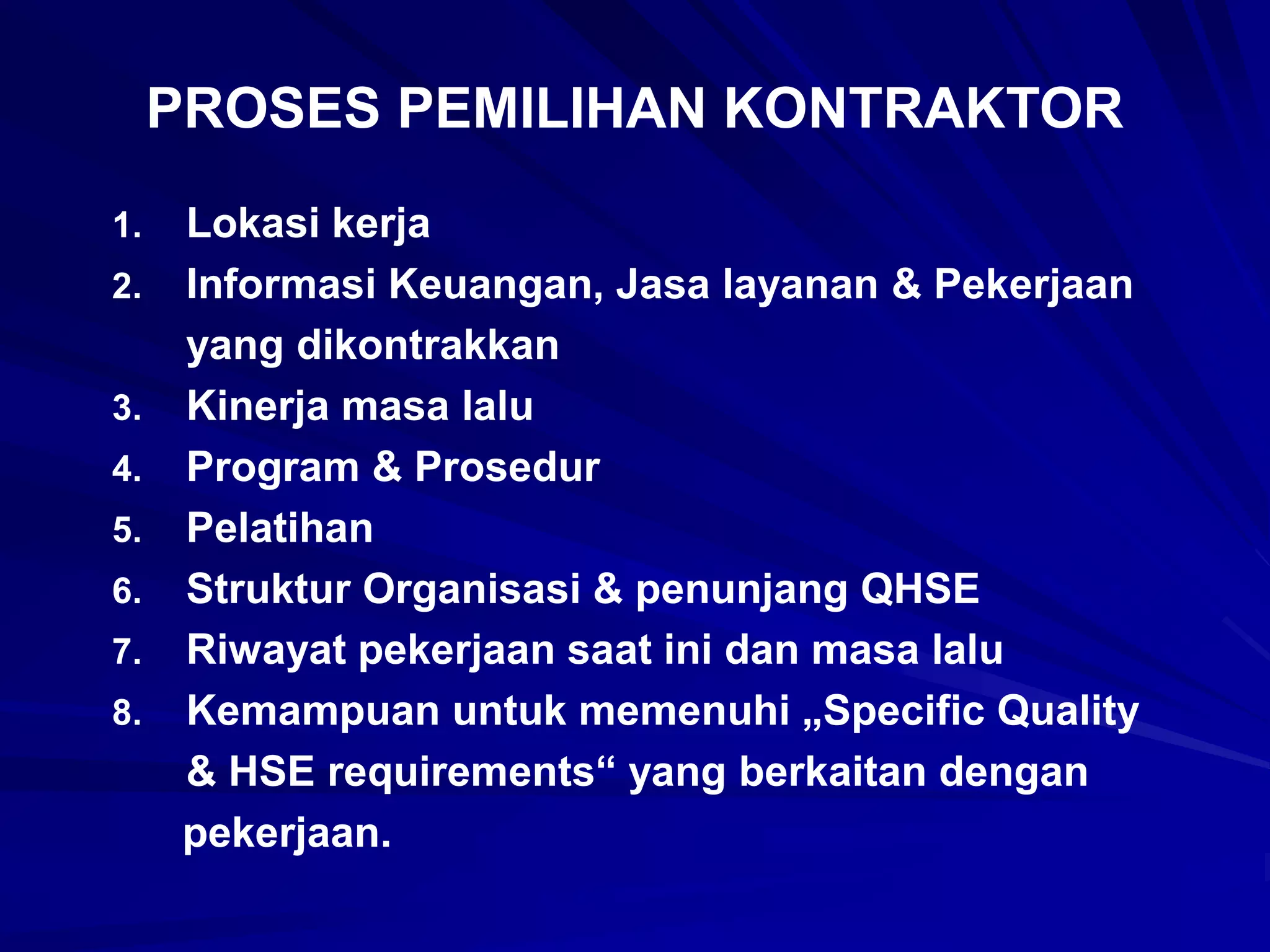 PROSES PEMILIHAN KONTRAKTOR

1. Lokasi kerja
2. Informasi Keuangan, Jasa layanan & Pekerjaan yang dikontrakkan
3. Kinerja masa lalu
4. Program & Prosedur
5. Pelatihan
6. Struktur Organisasi & penunjang QHSE
7. Riwayat pekerjaan saat ini dan masa lalu
8. Kemampuan untuk memenuhi „Specific Quality & HSE requirements“ yang berkaitan dengan pekerjaan.